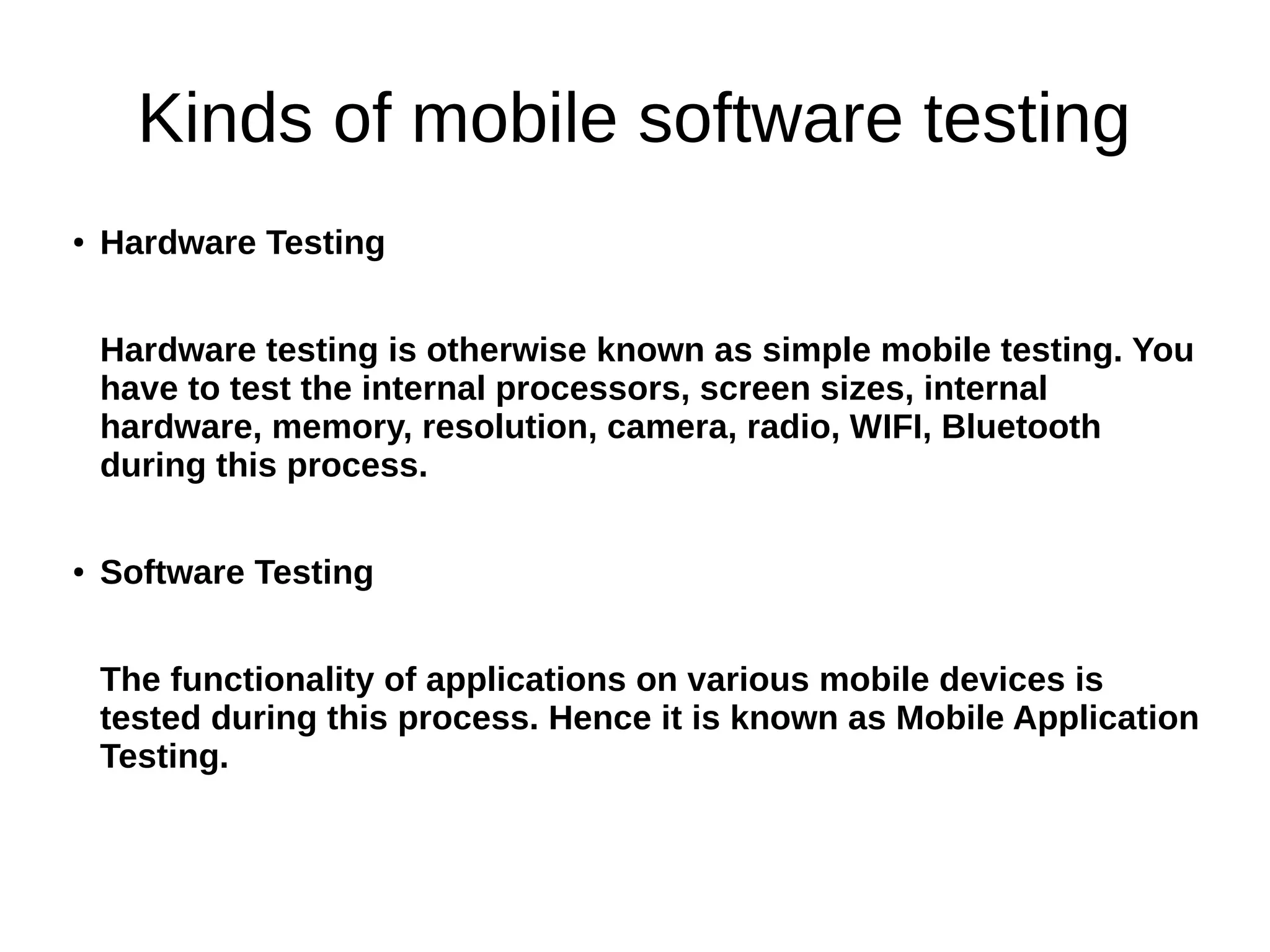 Kinds of mobile software testing

• Hardware Testing

Hardware testing is otherwise known as simple mobile testing. You have to test the internal processors, screen sizes, internal hardware, memory, resolution, camera, radio, WIFI, Bluetooth during this process.

• Software Testing

The functionality of applications on various mobile devices is tested during this process. Hence it is known as Mobile Application Testing.